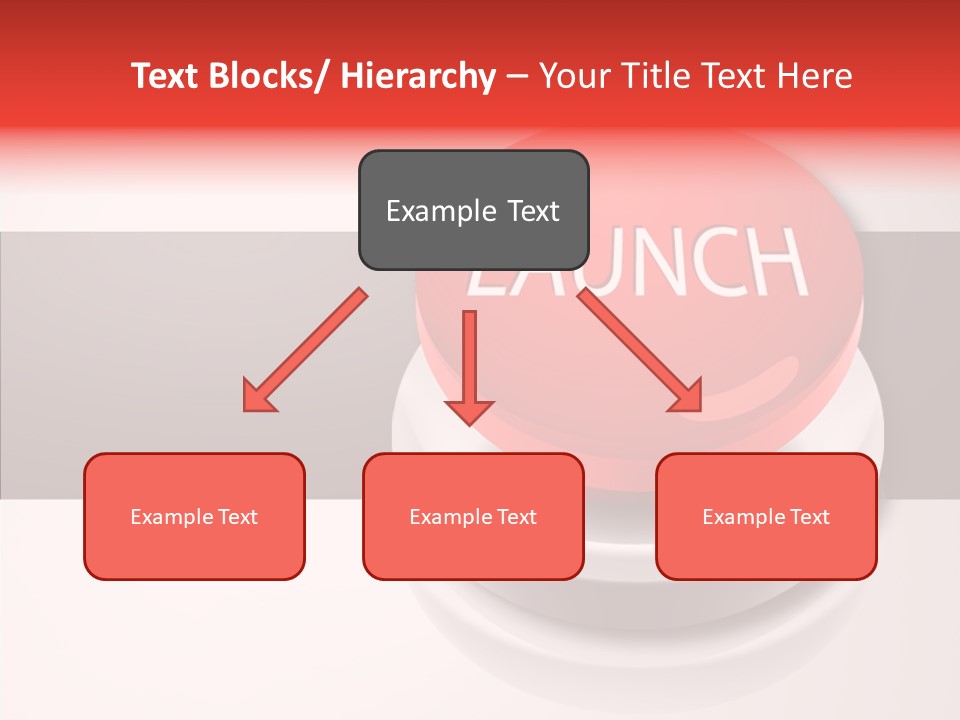 Text Blocks/ Hierarchy – Your Title Text Here

Example Text

LAUNCH

Example Text

Example Text

Example Text